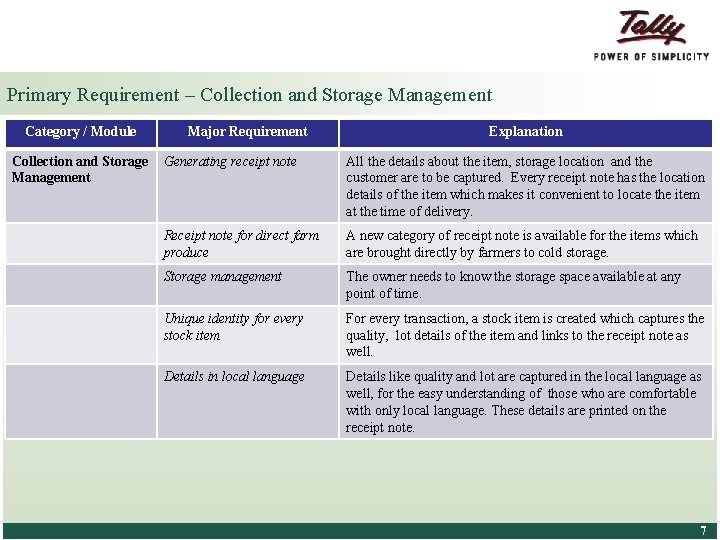 Tally
POWER OF SIMPLICITY

Primary Requirement – Collection and Storage Management

| Category / Module | Major Requirement | Explanation |
|---|---|---|
| Collection and Storage Management | Generating receipt note | All the details about the item, storage location and the customer are to be captured. Every receipt note has the location details of the item which makes it convenient to locate the item at the time of delivery. |
| | Receipt note for direct farm produce | A new category of receipt note is available for the items which are brought directly by farmers to cold storage. |
| | Storage management | The owner needs to know the storage space available at any point of time. |
| | Unique identity for every stock item | For every transaction, a stock item is created which captures the quality, lot details of the item and links to the receipt note as well. |
| | Details in local language | Details like quality and lot are captured in the local language as well, for the easy understanding of those who are comfortable with only local language. These details are printed on the receipt note. |

7